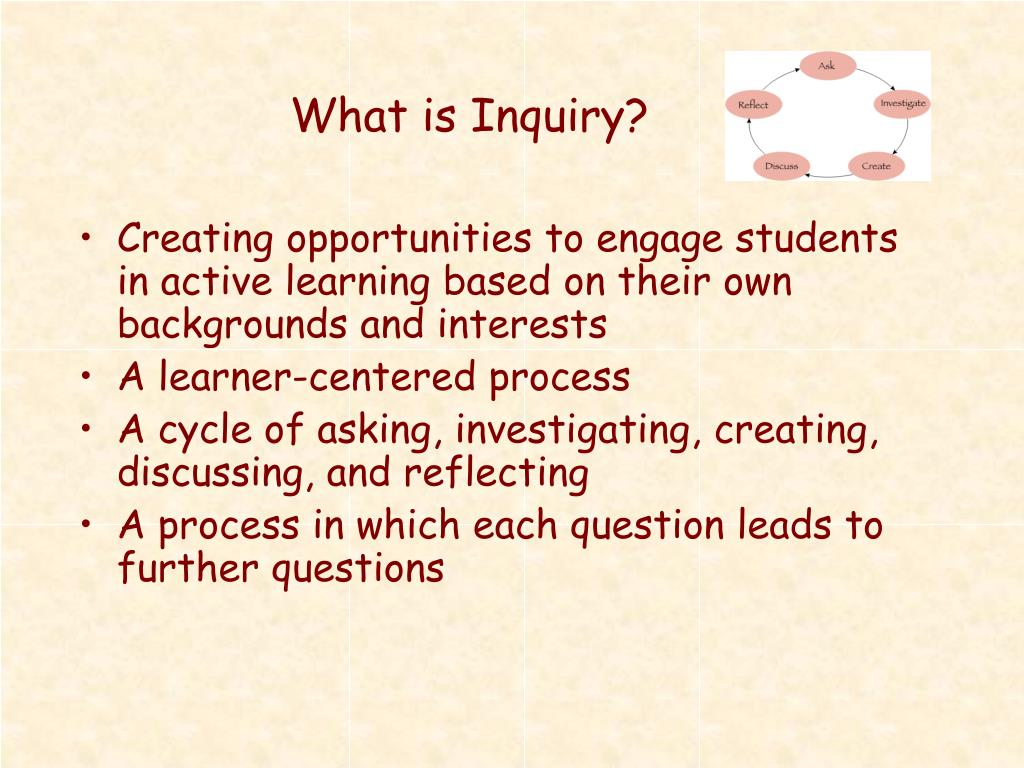 What is Inquiry?

Ask
Investigate
Create
Discuss
Reflect

• Creating opportunities to engage students in active learning based on their own backgrounds and interests
• A learner-centered process
• A cycle of asking, investigating, creating, discussing, and reflecting
• A process in which each question leads to further questions